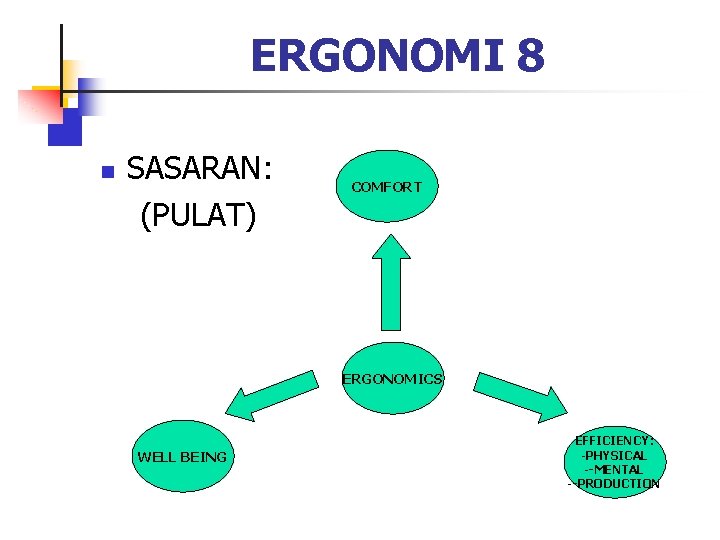 ERGONOMI 8

SASARAN:
(PULAT)

COMFORT

ERGONOMICS

WELL BEING

EFFICIENCY:
-PHYSICAL
--MENTAL
--PRODUCTION